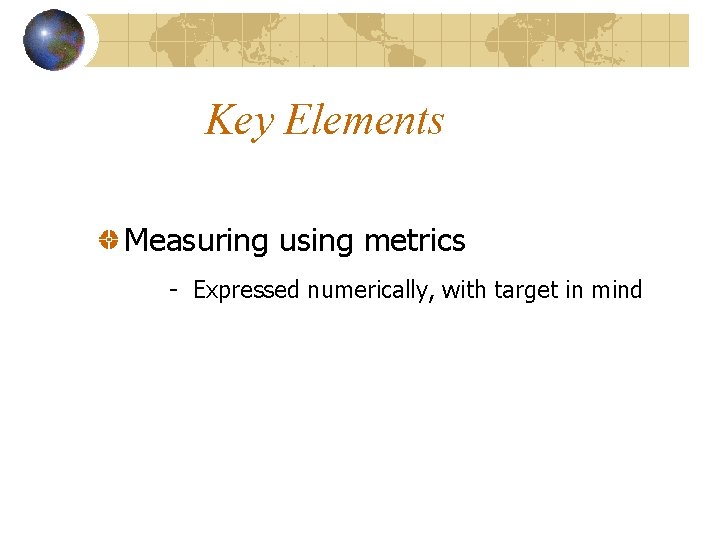 Key Elements

Measuring using metrics

- Expressed numerically, with target in mind